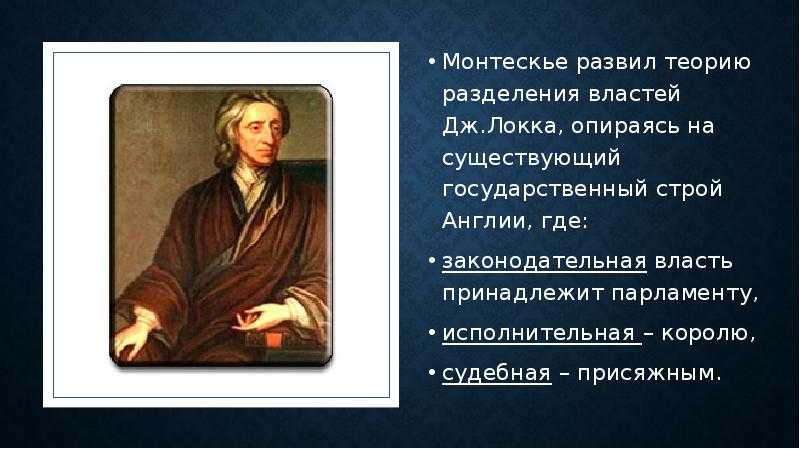 • Монтескье развил теорию разделения властей Дж.Локка, опираясь на существующий государственный строй Англии, где:

• законодательная власть принадлежит парламенту,

• исполнительная – королю,

• судебная – присяжным.